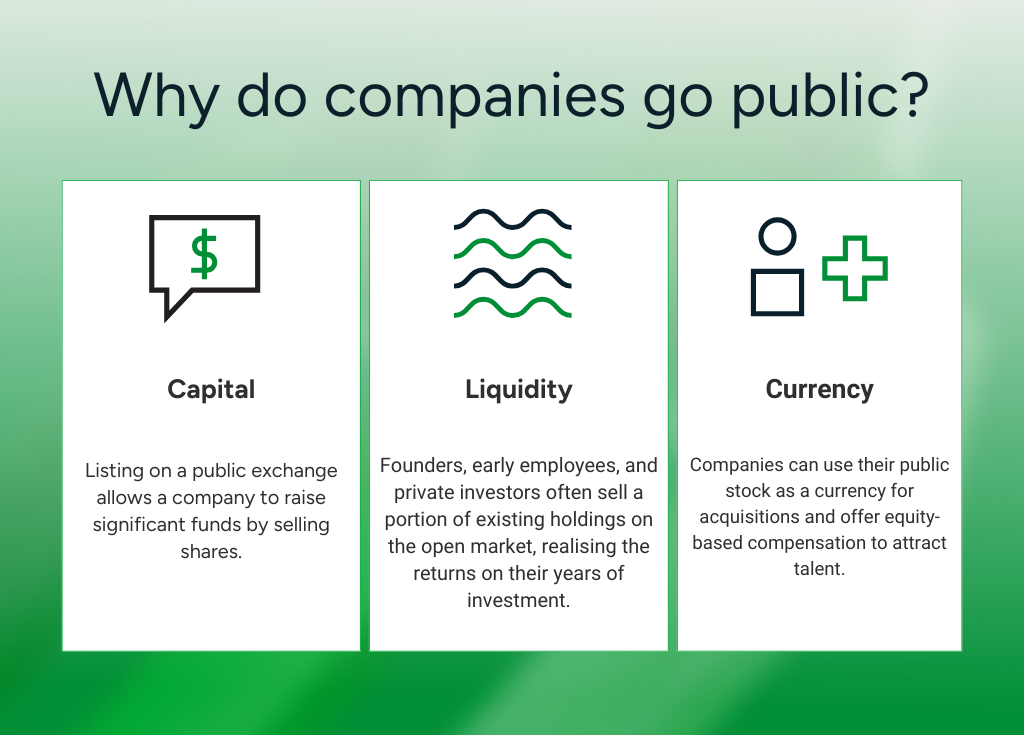 Why do companies go public?

$

Capital

Listing on a public exchange allows a company to raise significant funds by selling shares.

Liquidity

Founders, early employees, and private investors often sell a portion of existing holdings on the open market, realising the returns on their years of investment.

Currency

Companies can use their public stock as a currency for acquisitions and offer equity-based compensation to attract talent.